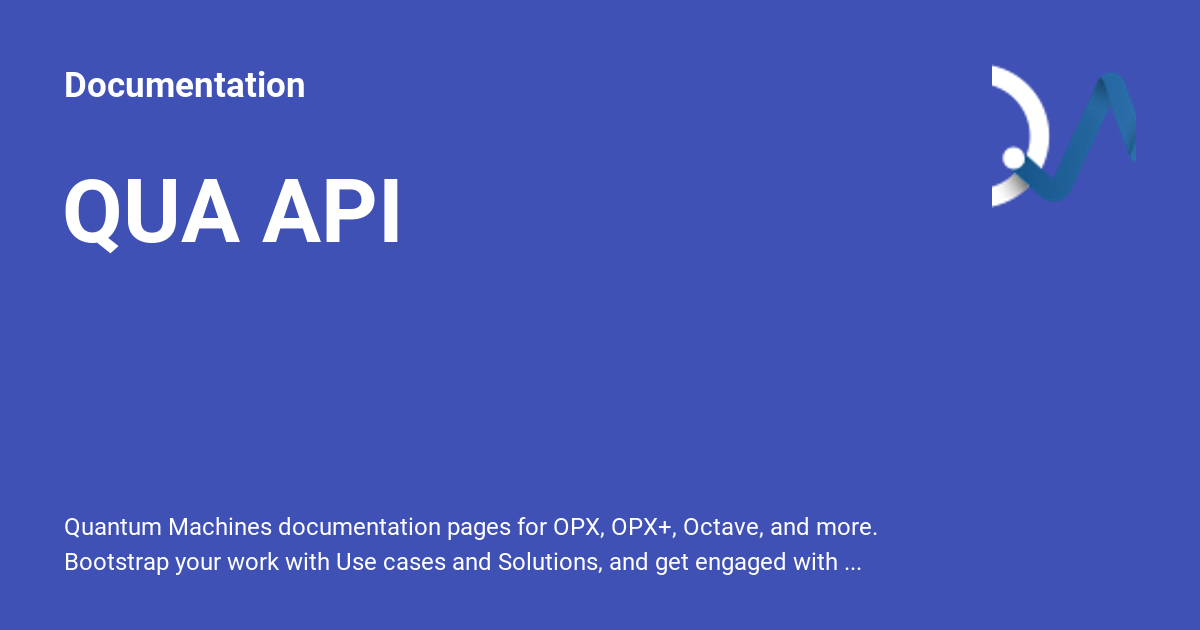 Documentation

QUA API

Quantum Machines documentation pages for OPX, OPX+, Octave, and more. Bootstrap your work with Use cases and Solutions, and get engaged with ...